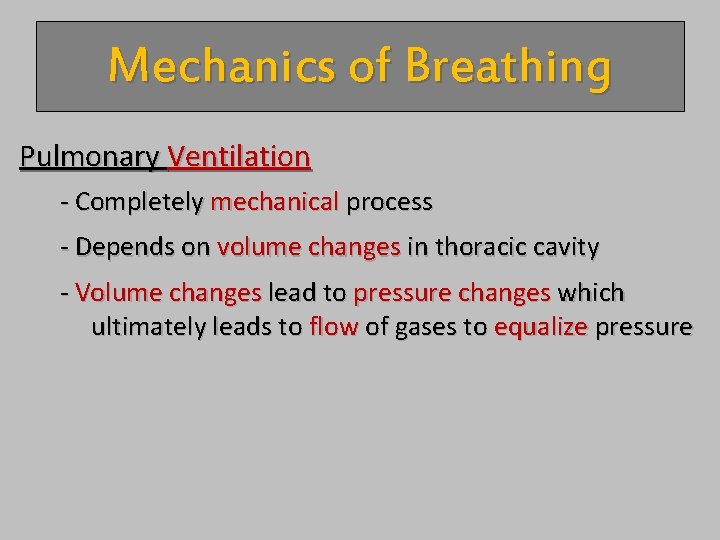 Mechanics of Breathing

Pulmonary Ventilation

- Completely mechanical process

- Depends on volume changes in thoracic cavity

- Volume changes lead to pressure changes which ultimately leads to flow of gases to equalize pressure